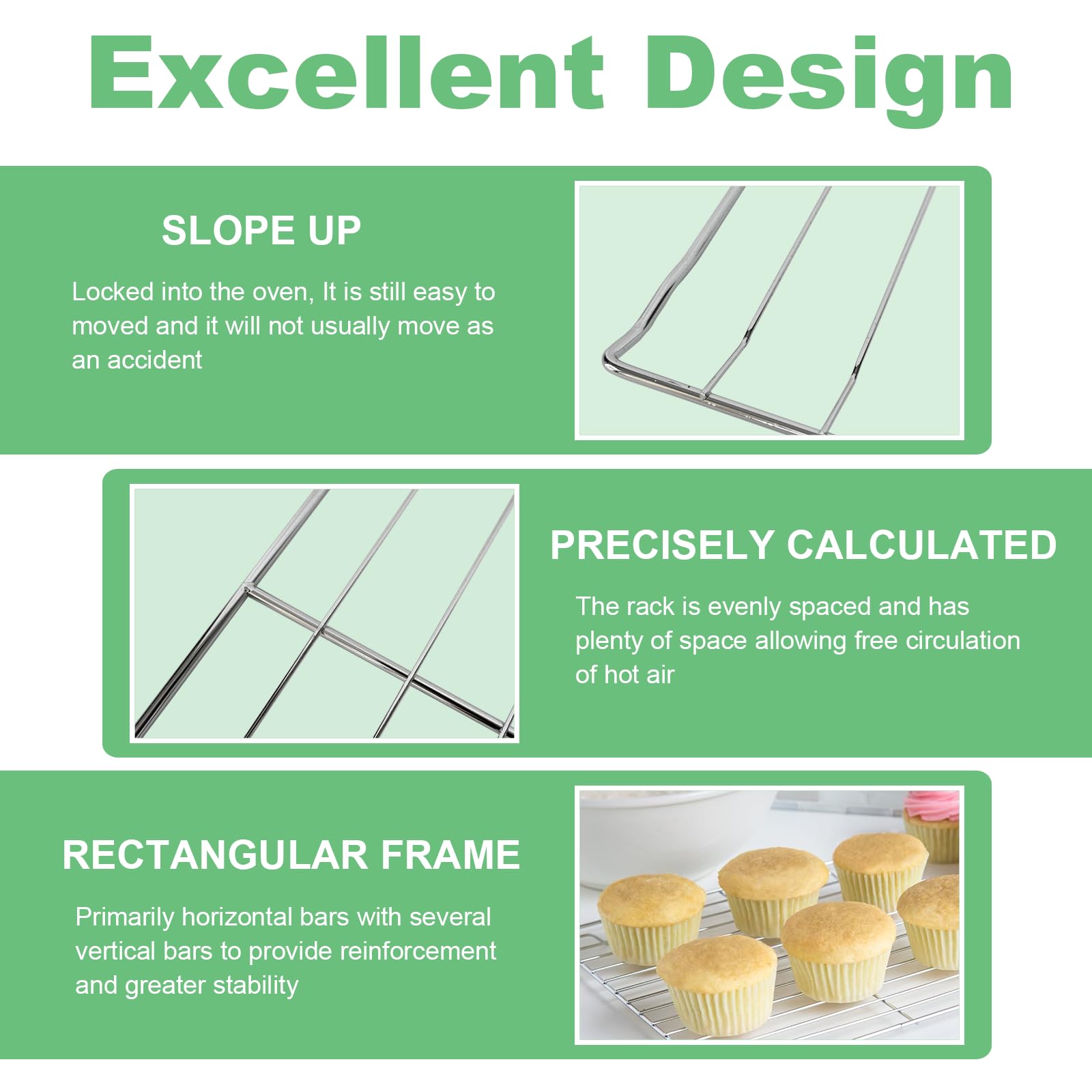 Excellent Design

SLOPE UP

Locked into the oven, It is still easy to moved and it will not usually move as an accident

PRECISELY CALCULATED

The rack is evenly spaced and has plenty of space allowing free circulation of hot air

RECTANGULAR FRAME

Primarily horizontal bars with several vertical bars to provide reinforcement and greater stability